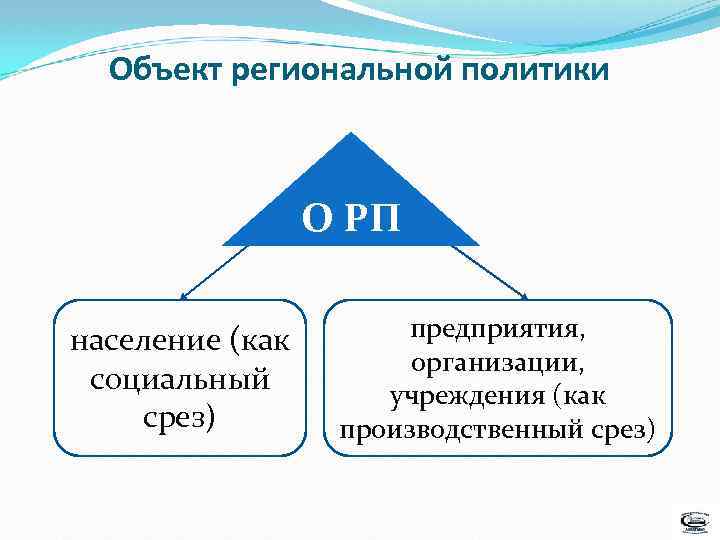 Объект региональной политики

О РП

население (как социальный срез)

предприятия, организации, учреждения (как производственный срез)